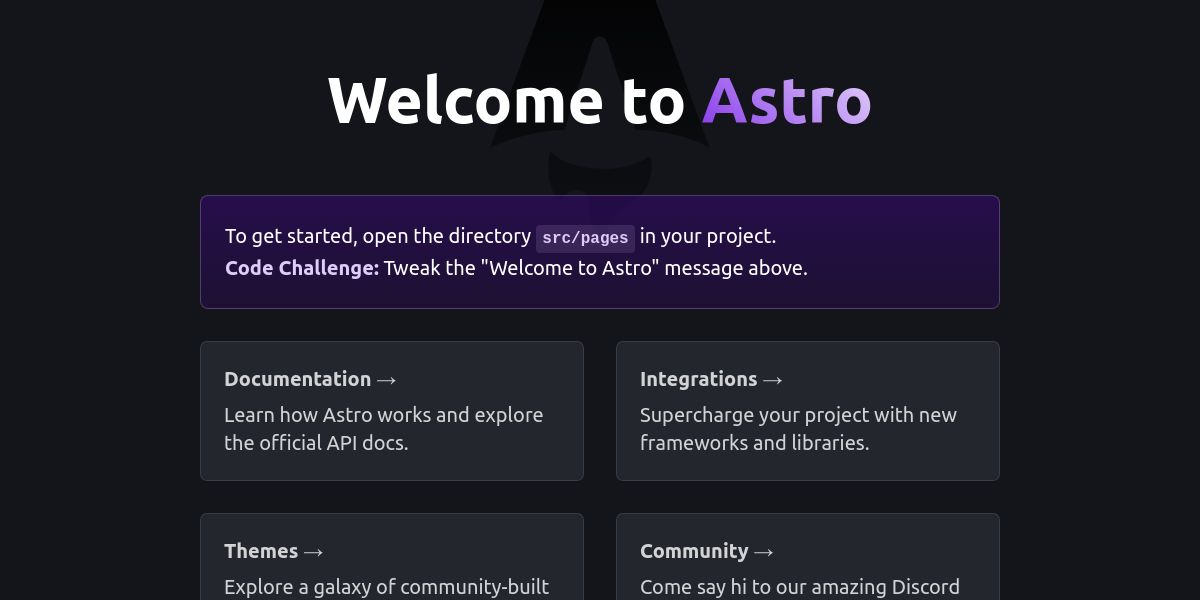 Welcome to Astro

To get started, open the directory src/pages in your project.
Code Challenge: Tweak the "Welcome to Astro" message above.

Documentation →
Learn how Astro works and explore the official API docs.

Integrations →
Supercharge your project with new frameworks and libraries.

Themes →
Explore a galaxy of community-built

Community →
Come say hi to our amazing Discord